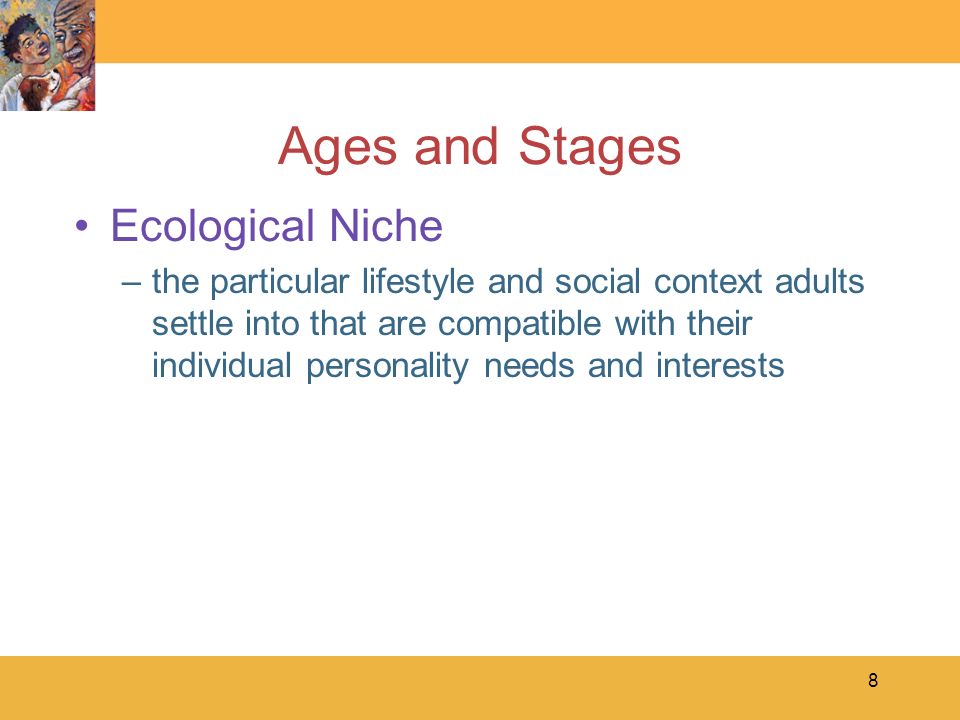 Ages and Stages

• Ecological Niche

– the particular lifestyle and social context adults settle into that are compatible with their individual personality needs and interests

8